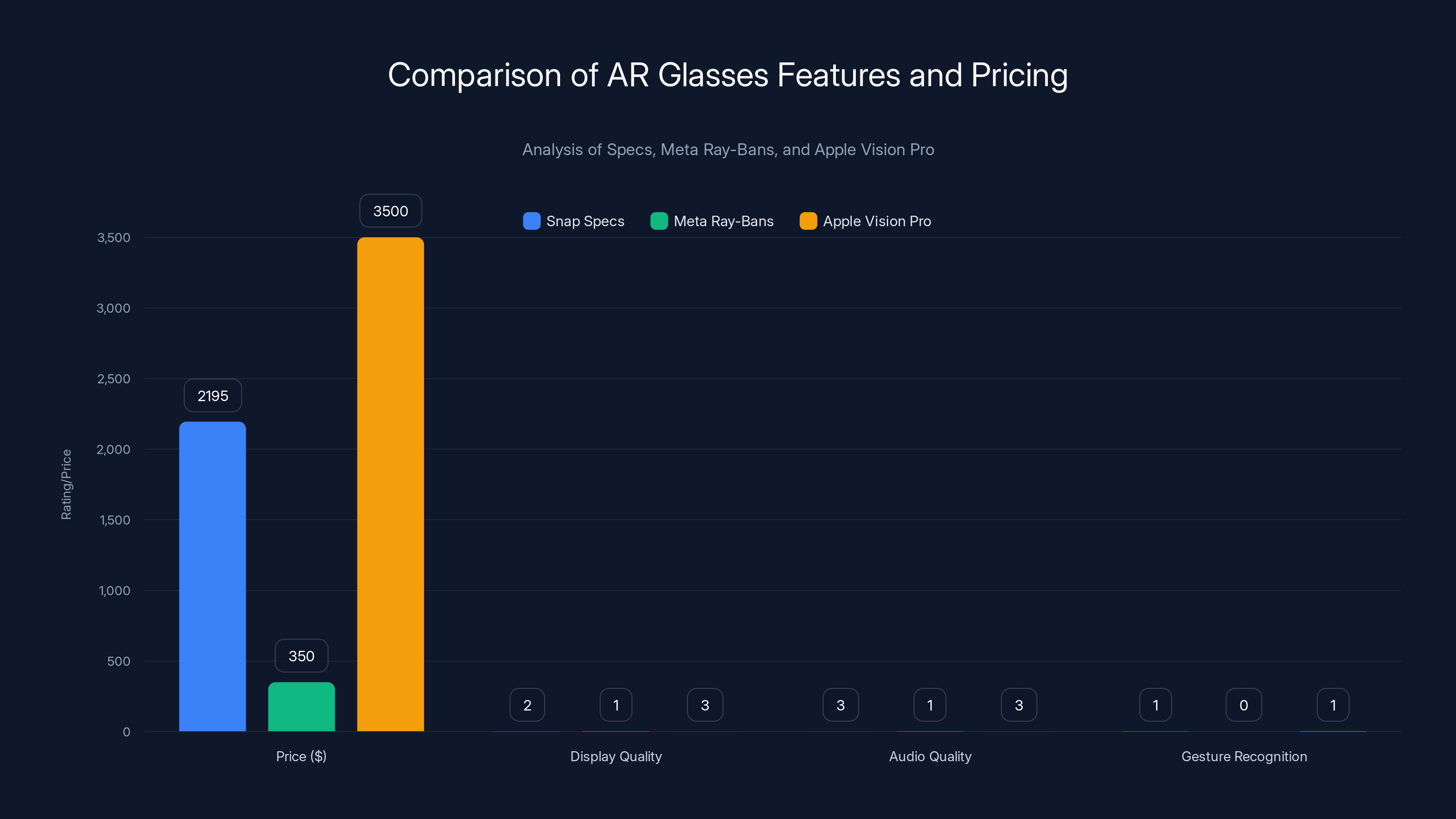 Comparison of AR Glasses Features and Pricing

Analysis of Specs, Meta Ray-Bans, and Apple Vision Pro

Snap Specs
Meta Ray-Bans
Apple Vision Pro

Rating/Price

3,500
3,000
2,500
2,000
1,500
1,000
500
0

2195
350
3500
2
1
3
3
1
3
1
0
1

Price ($)
Display Quality
Audio Quality
Gesture Recognition